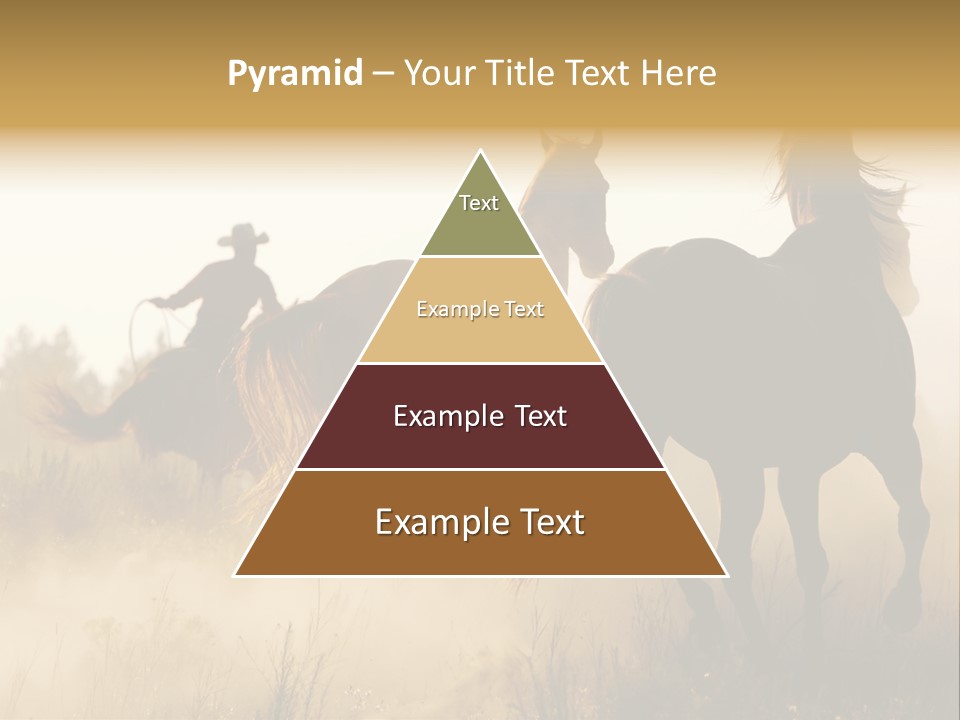 Pyramid – Your Title Text Here

Text

Example Text

Example Text

Example Text